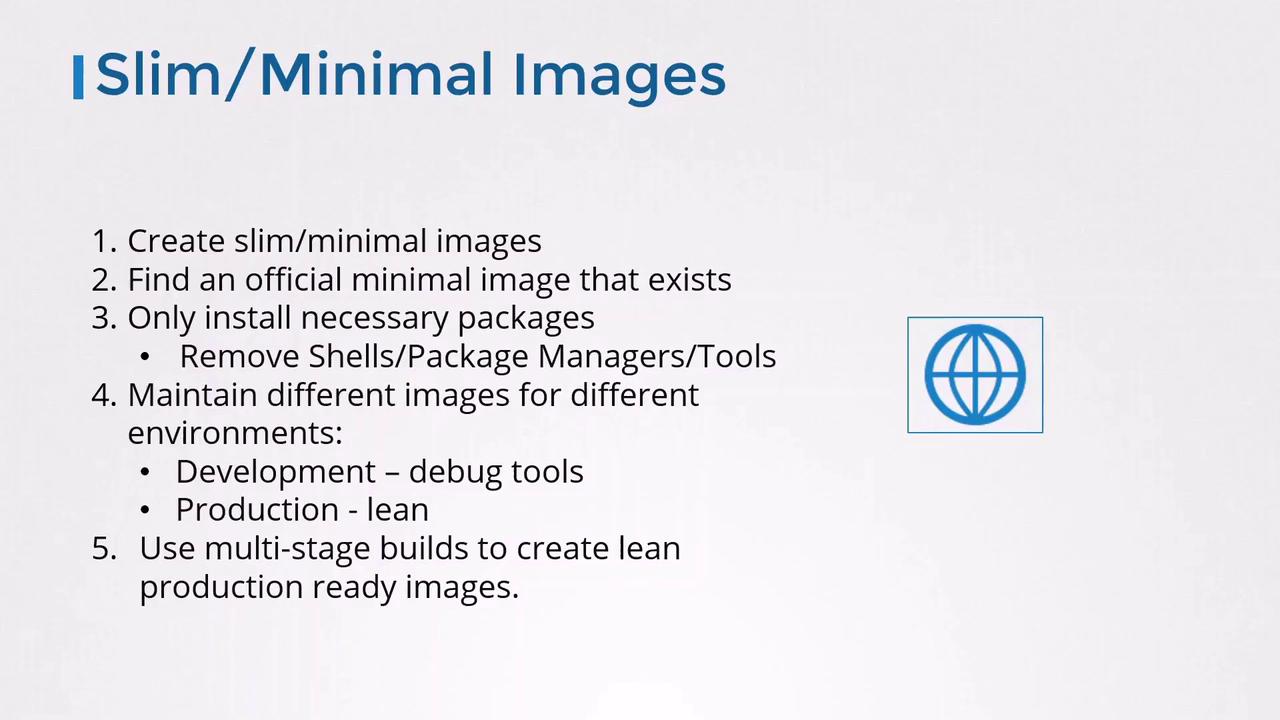 Slim/Minimal Images

1. Create slim/minimal images
2. Find an official minimal image that exists
3. Only install necessary packages
 • Remove Shells/Package Managers/Tools
4. Maintain different images for different environments:
 • Development – debug tools
 • Production - lean
5. Use multi-stage builds to create lean production ready images.